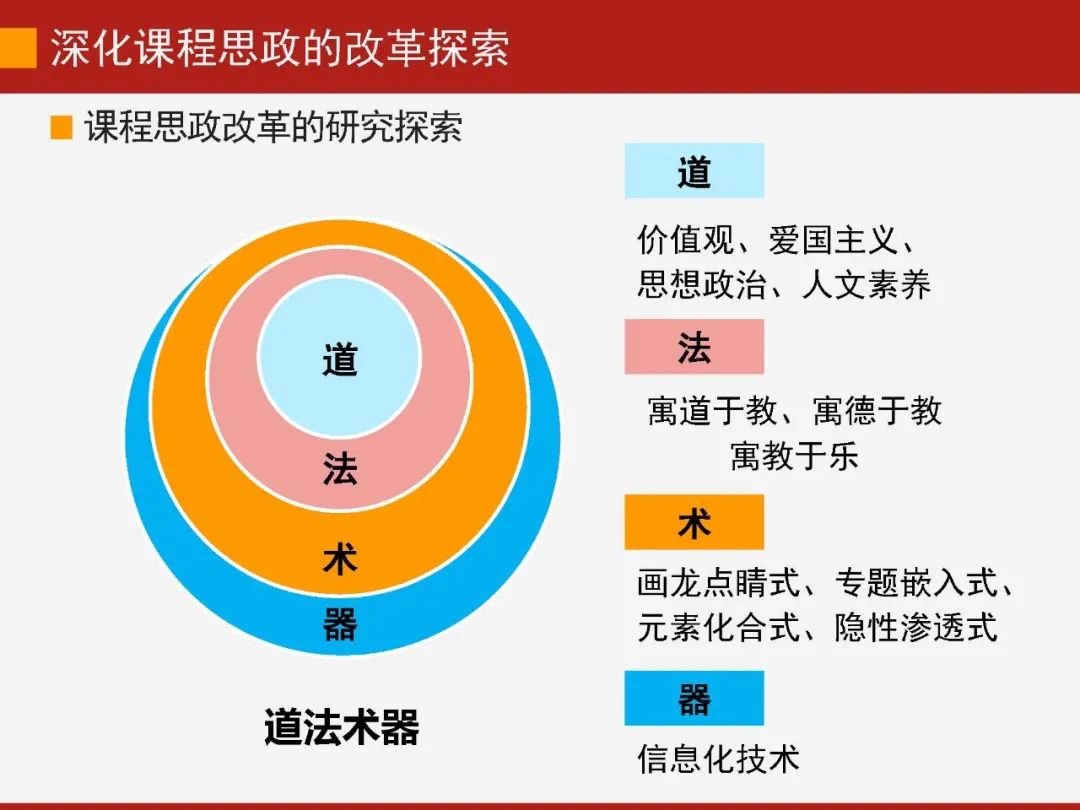 深化课程思政的改革探索

课程思政改革的研究探索

道
法
术
器

道法术器

道

价值观、爱国主义、思想政治、人文素养

法

寓道于教、寓德于教
寓教于乐

术

画龙点睛式、专题嵌入式、元素化合式、隐性渗透式

器

信息化技术